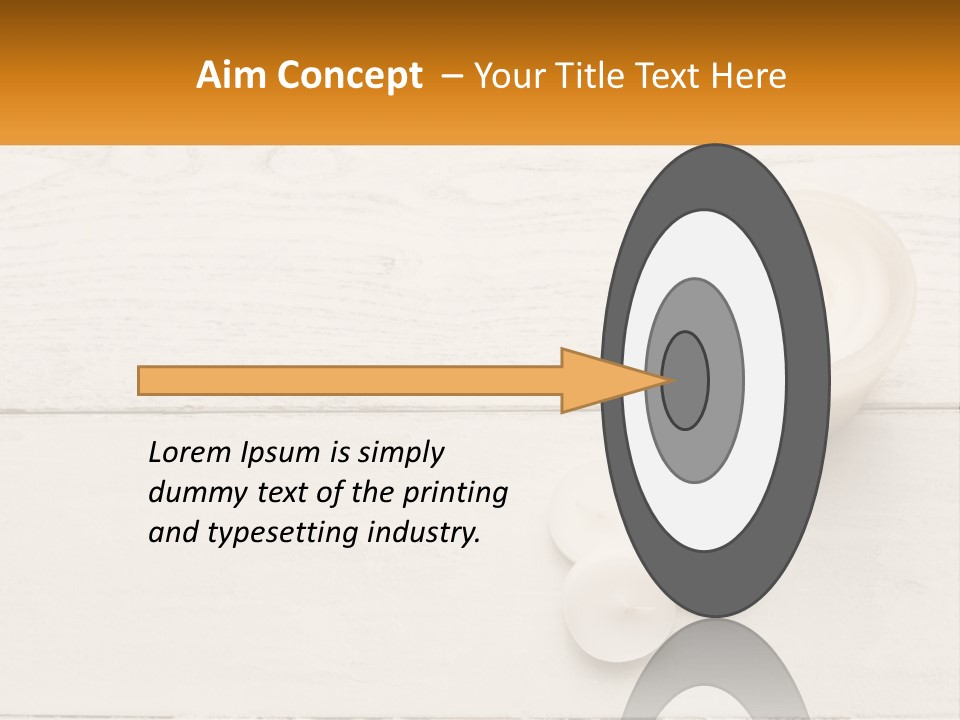 Aim Concept – Your Title Text Here

Lorem Ipsum is simply dummy text of the printing and typesetting industry.